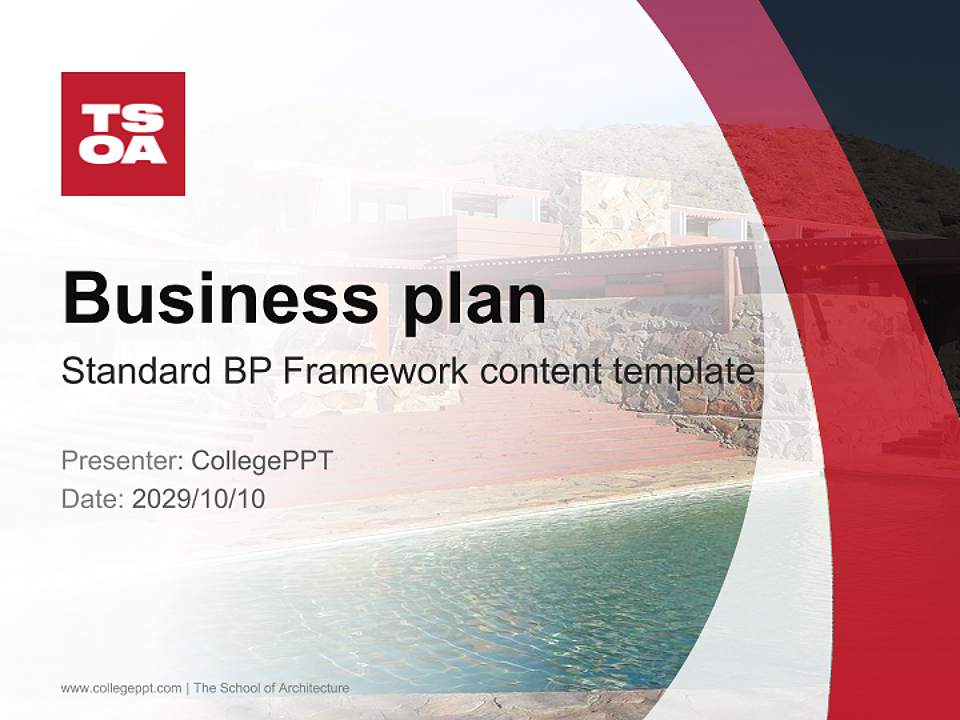 TS
OA

Business plan

Standard BP Framework content template

Presenter: CollegePPT
Date: 2029/10/10

www.collegeppt.com | The School of Architecture